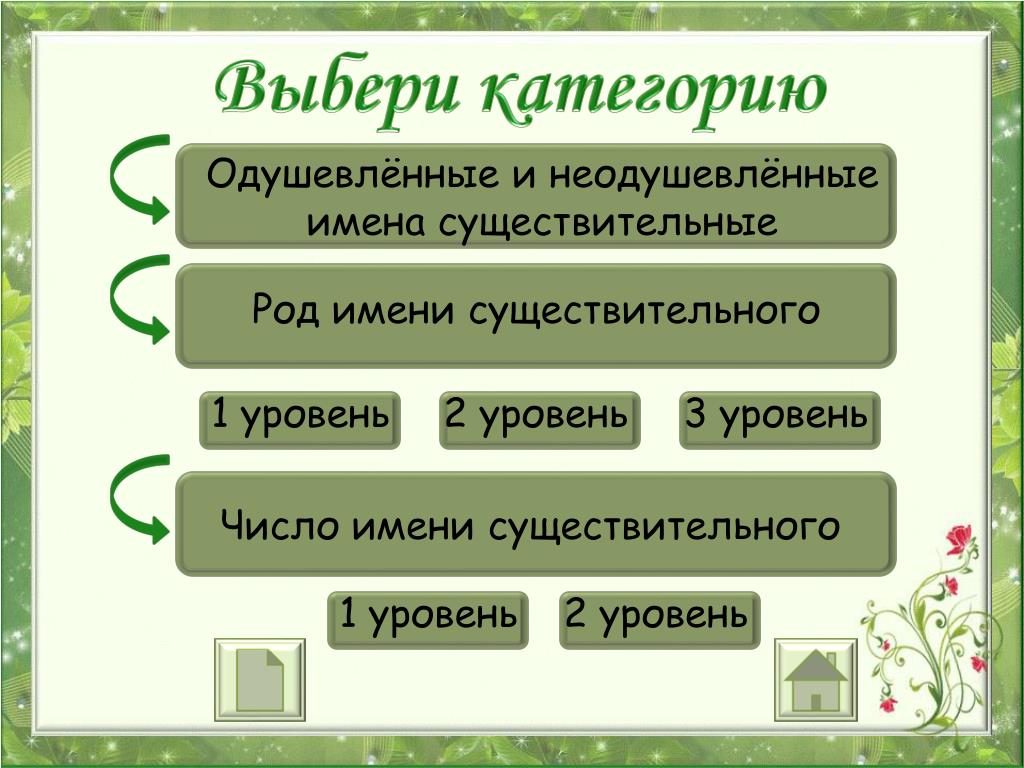 Выбери категорию

Одушевлённые и неодушевлённые имена существительные

Род имени существительного

1 уровень

2 уровень

3 уровень

Число имени существительного

1 уровень

2 уровень